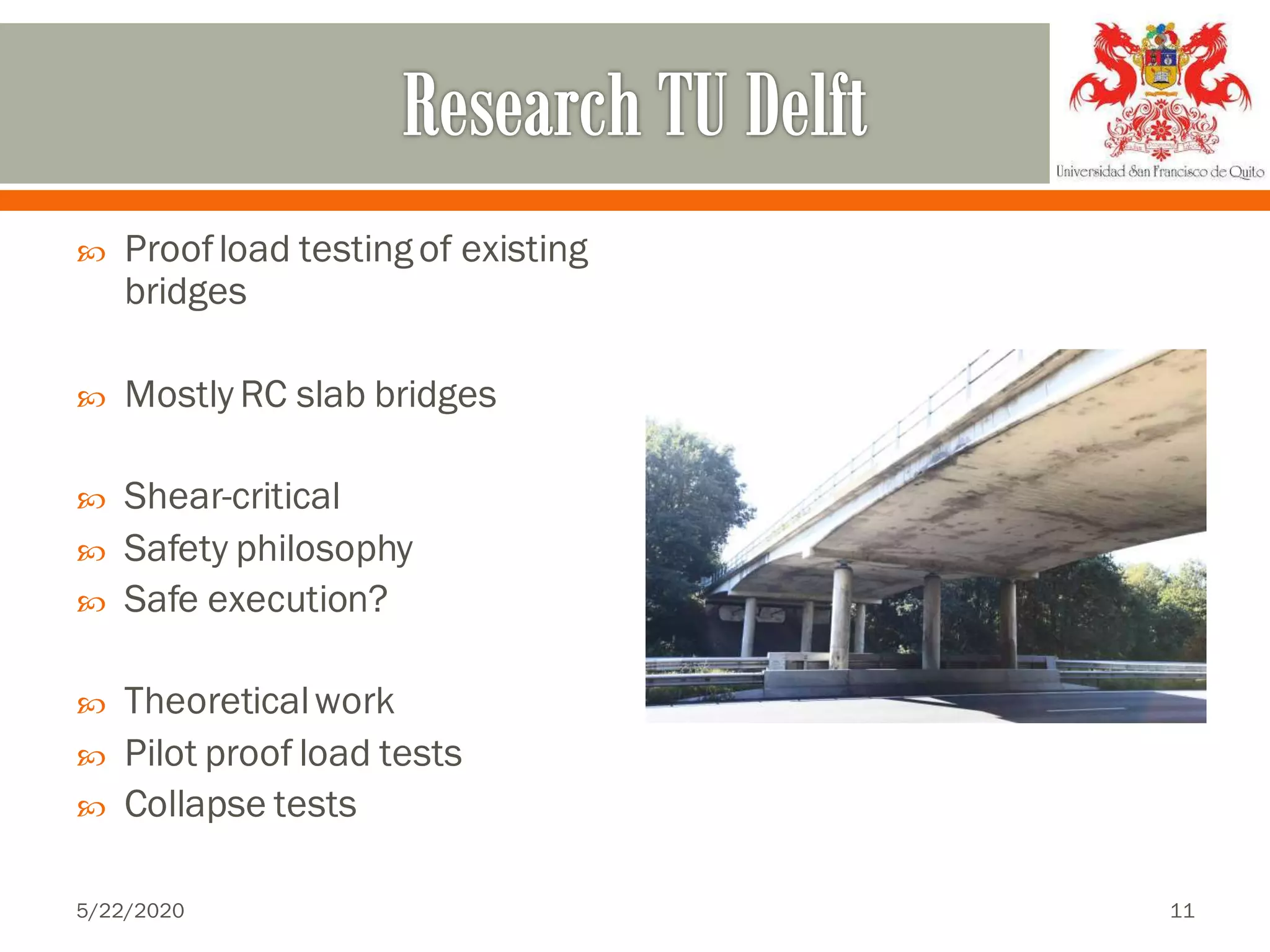 Research TU Delft

Universidad San Francisco de Quito

Proof load testing of existing bridges

Mostly RC slab bridges

Shear-critical

Safety philosophy

Safe execution?

Theoretical work

Pilot proof load tests

Collapse tests

5/22/2020

11